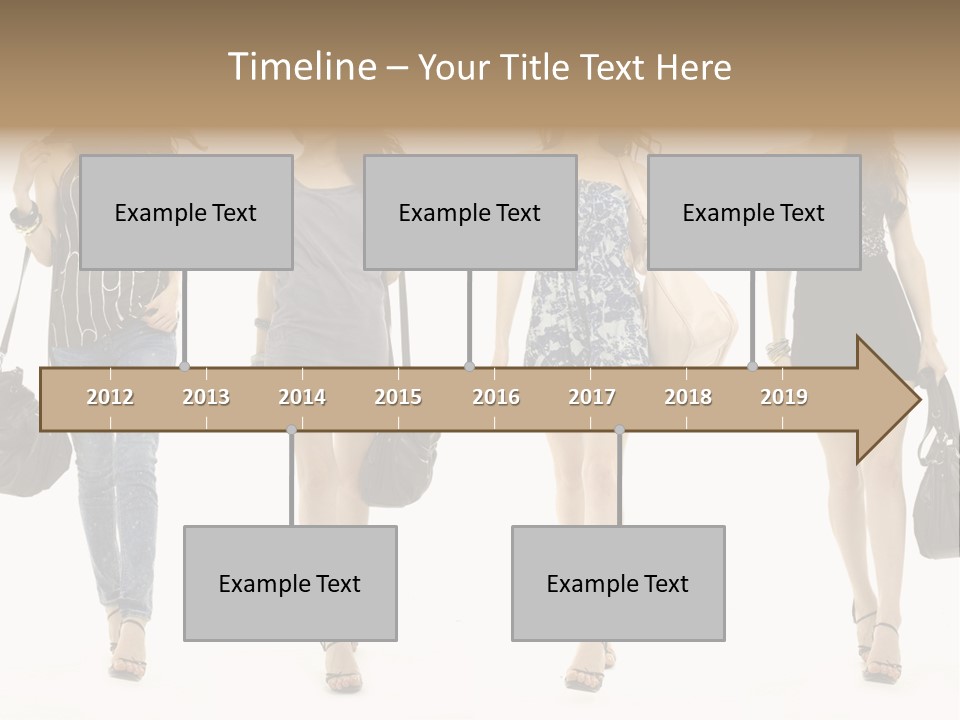 Timeline – Your Title Text Here

Example Text

Example Text

Example Text

2012 2013 2014 2015 2016 2017 2018 2019

Example Text

Example Text